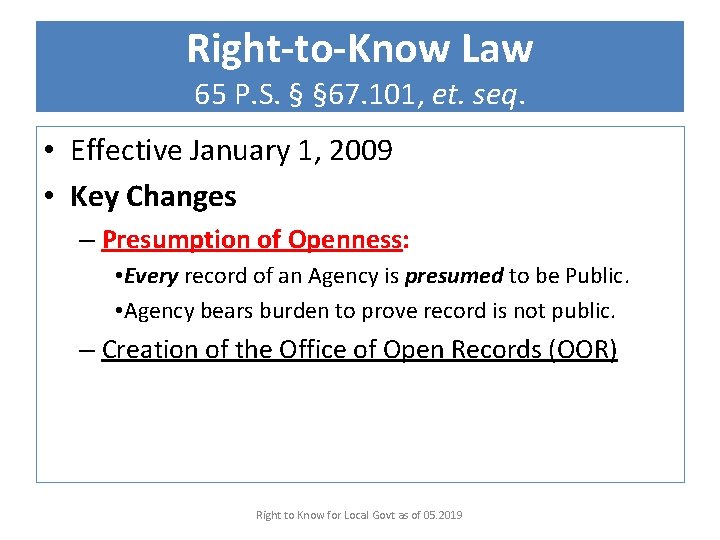 Right-to-Know Law
65 P.S. § §67.101, et. seq.

• Effective January 1, 2009
• Key Changes
– Presumption of Openness:
•Every record of an Agency is presumed to be Public.
•Agency bears burden to prove record is not public.
– Creation of the Office of Open Records (OOR)

Right to Know for Local Govt as of 05.2019